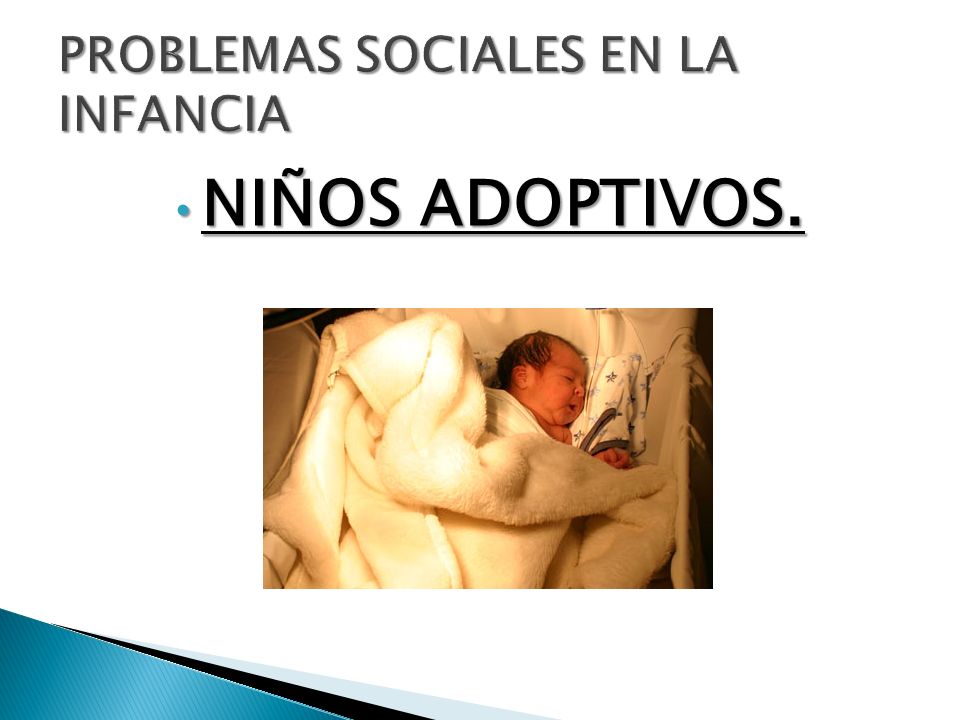 PROBLEMAS SOCIALES EN LA INFANCIA

• NIÑOS ADOPTIVOS.